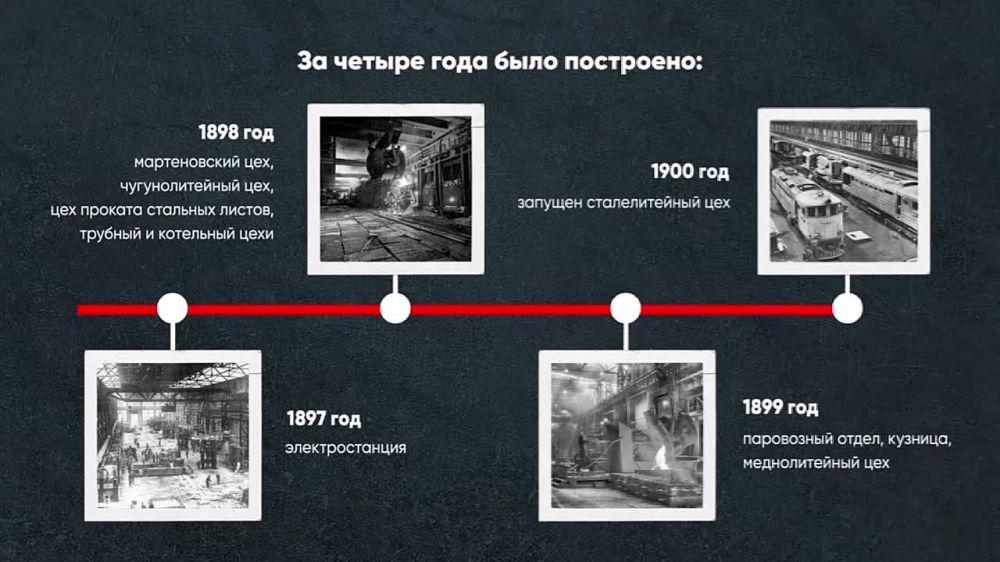 За четыре года было построено:

1898 год
мартеновский цех,
чугунолитейный цех,
цех проката стальных листов,
трубный и котельный цехи

1900 год
запущен сталелитейный цех

1897 год
электростанция

1899 год
паровозный отдел, кузница,
меднолитейный цех